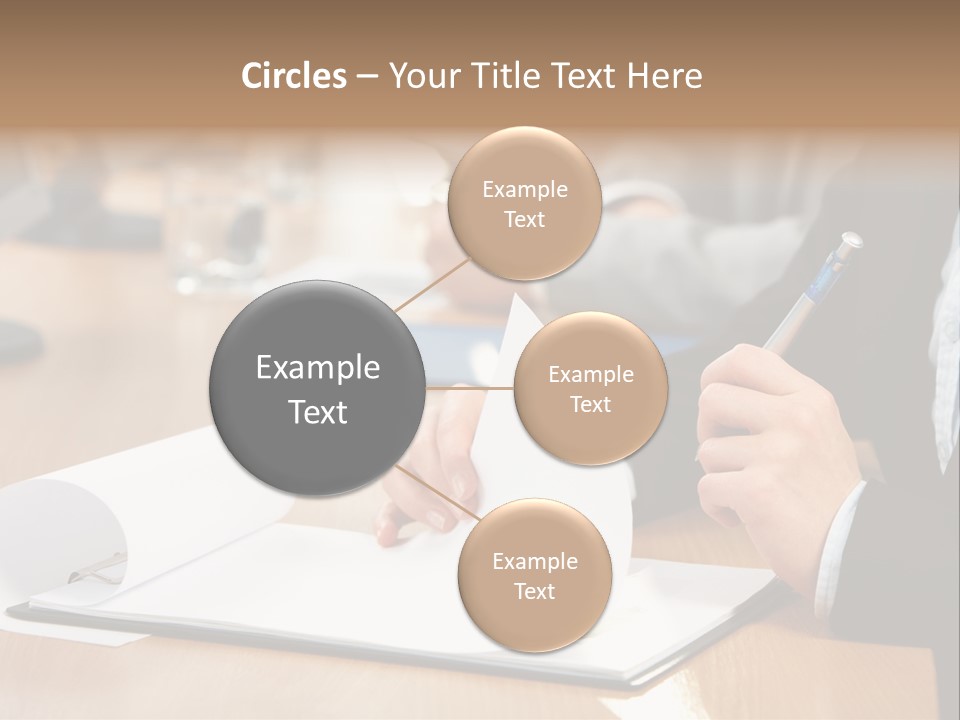 Circles – Your Title Text Here

Example Text

Example Text

Example Text

Example Text